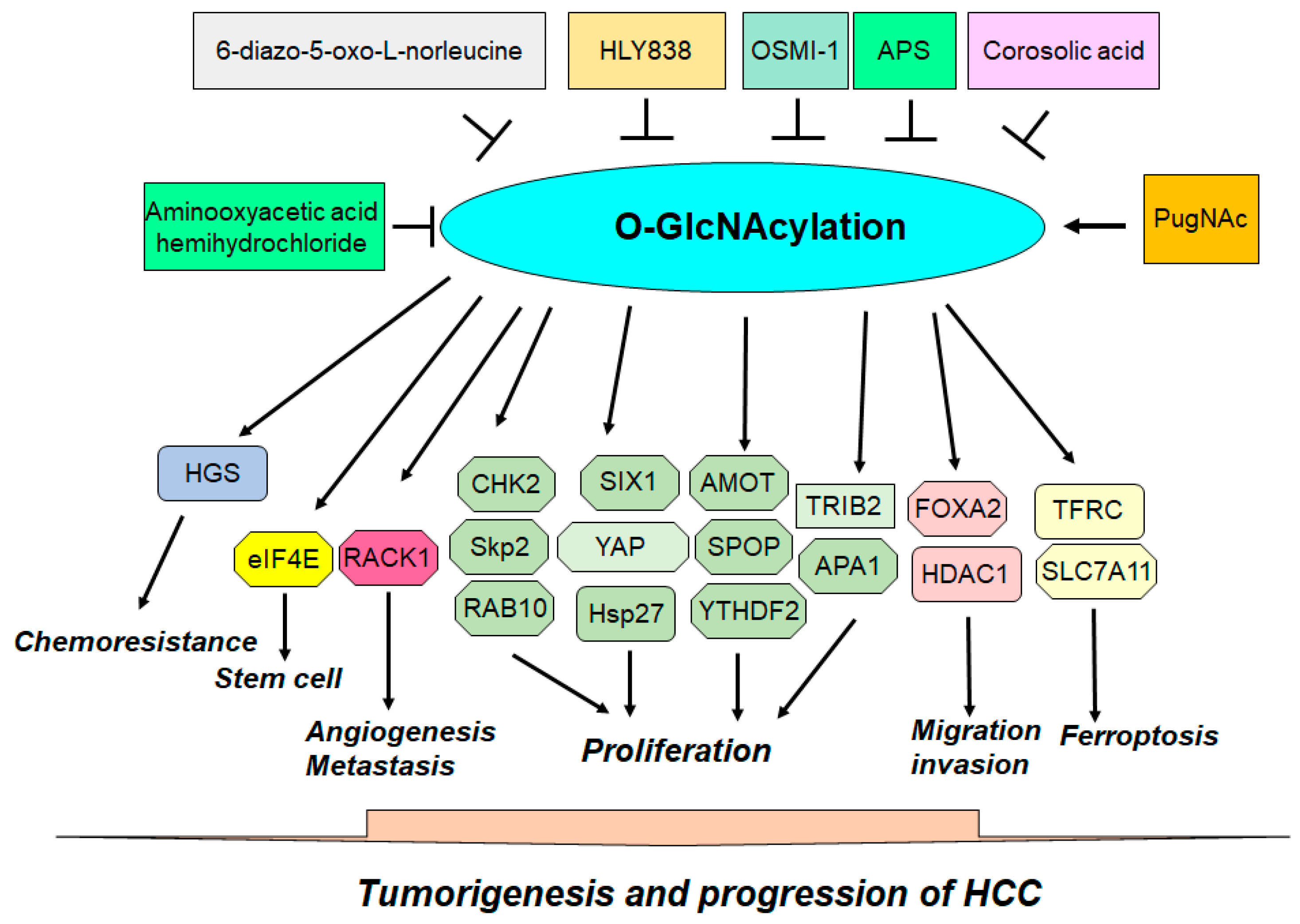 6-diazo-5-oxo-L-norleucine

HLY838

OSMI-1

APS

Corosolic acid

Aminooxyacetic acid hemihydrochloride

O-GlcNAcylation

PugNAc

HGS

eIF4E

RACK1

CHK2

Skp2

RAB10

SIX1

YAP

Hsp27

AMOT

SPOP

YTHDF2

TRIB2

APA1

FOXA2

HDAC1

TFRC

SLC7A11

Chemoresistance

Stem cell

Angiogenesis
Metastasis

Proliferation

Migration
invasion

Ferroptosis

Tumorigenesis and progression of HCC